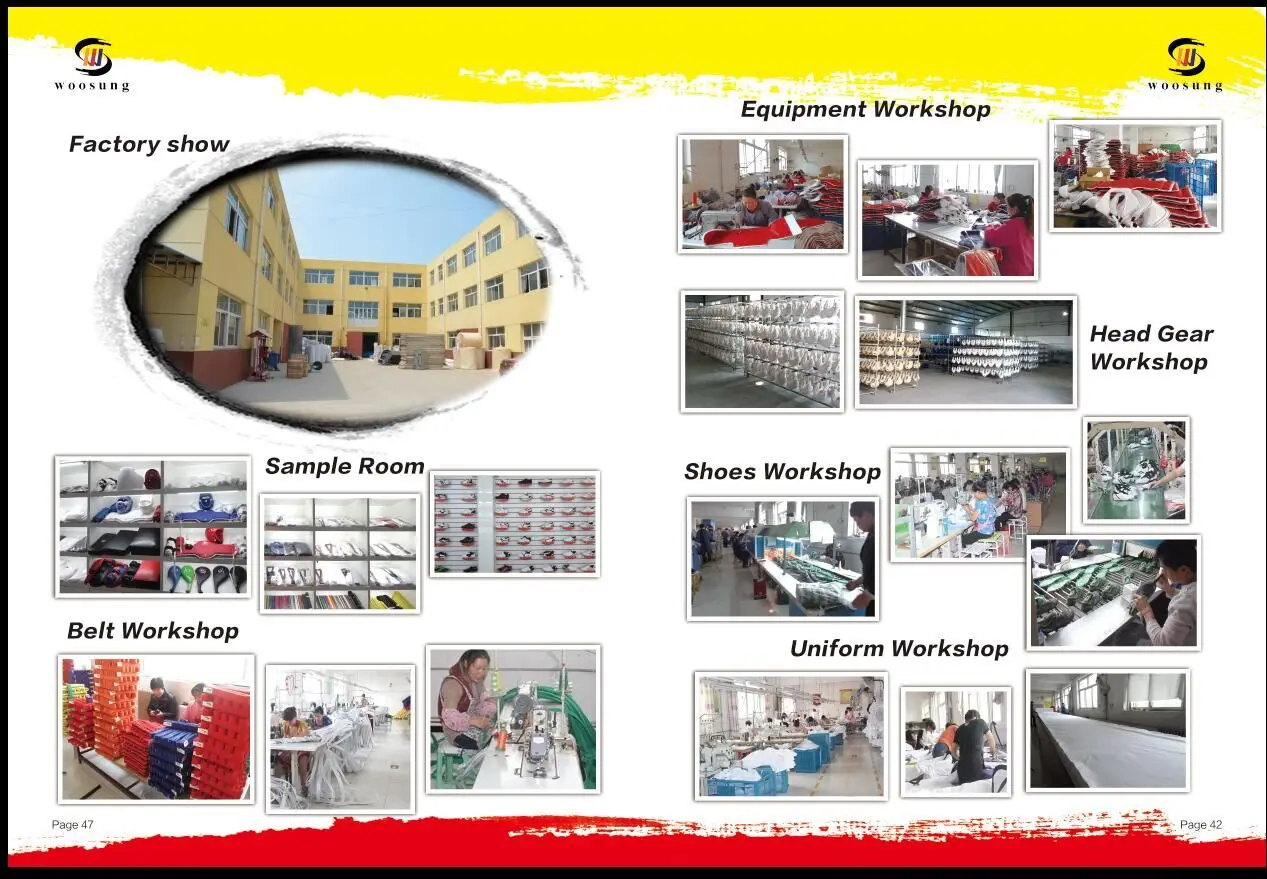 woosung

Factory show

Sample Room

Belt Workshop

Page 47

woosung

Equipment Workshop

Head Gear Workshop

Shoes Workshop

Uniform Workshop

Page 42